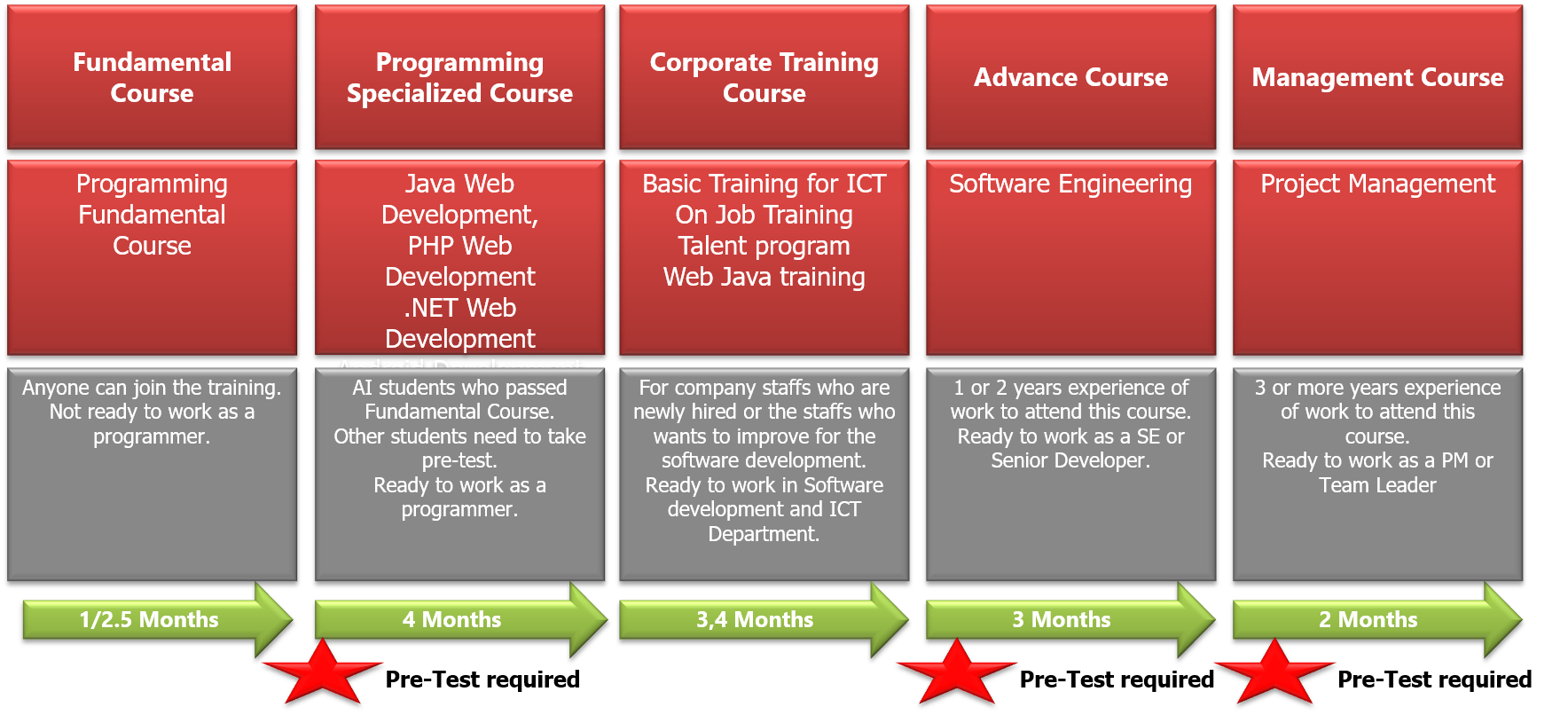 Fundamental Course

Programming Fundamental Course

Anyone can join the training. Not ready to work as a programmer.

1/2.5 Months

Programming Specialized Course

Java Web Development, PHP Web Development .NET Web Development

AI students who passed Fundamental Course. Other students need to take pre-test. Ready to work as a programmer.

4 Months

Pre-Test required

Corporate Training Course

Basic Training for ICT On Job Training Talent program Web Java training

For company staffs who are newly hired or the staffs who wants to improve for the software development. Ready to work in Software development and ICT Department.

3,4 Months

Advance Course

Software Engineering

1 or 2 years experience of work to attend this course. Ready to work as a SE or Senior Developer.

3 Months

Pre-Test required

Management Course

Project Management

3 or more years experience of work to attend this course. Ready to work as a PM or Team Leader

2 Months

Pre-Test required